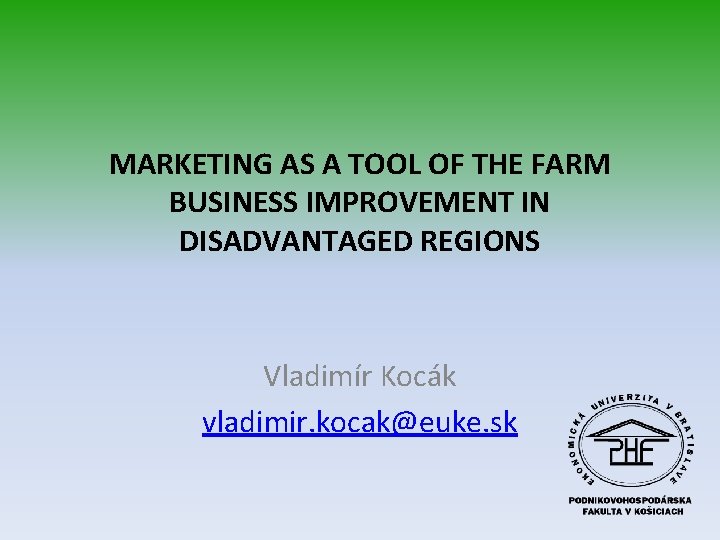 MARKETING AS A TOOL OF THE FARM BUSINESS IMPROVEMENT IN DISADVANTAGED REGIONS

Vladimír Kocák

vladimir.kocak@euke.sk

EKONOMICKÁ UNIVERZITA V BRATISLAVE

PHF

PODNIKOVOHOSPODÁRSKA FAKULTA V KOŠICIACH